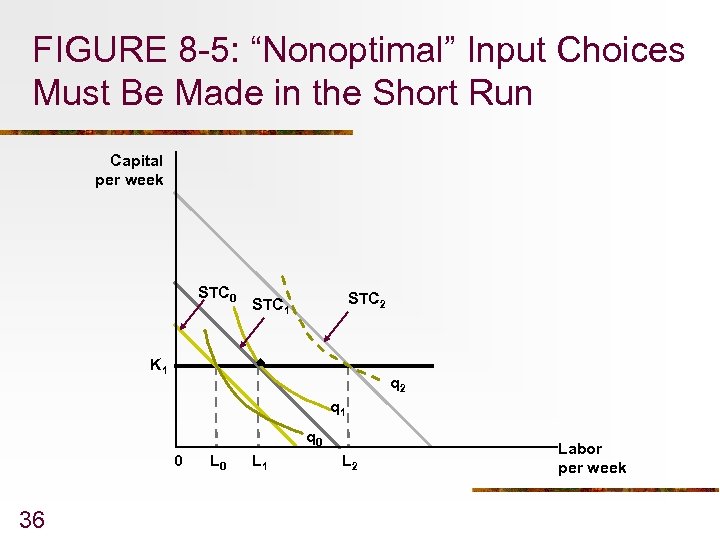 FIGURE 8-5: “Nonoptimal” Input Choices Must Be Made in the Short Run

Capital per week

$STC_0$

$STC_1$

$STC_2$

$K_1$

$q_2$

$q_1$

$q_0$

0

$L_0$

$L_1$

$L_2$

Labor per week

36